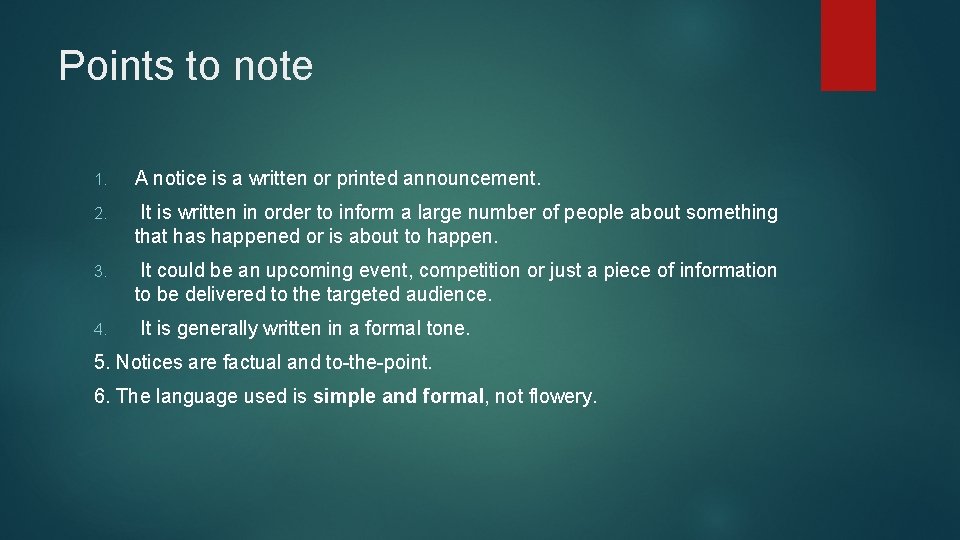 Points to note

1. A notice is a written or printed announcement.

2. It is written in order to inform a large number of people about something that has happened or is about to happen.

3. It could be an upcoming event, competition or just a piece of information to be delivered to the targeted audience.

4. It is generally written in a formal tone.

5. Notices are factual and to-the-point.

6. The language used is simple and formal, not flowery.